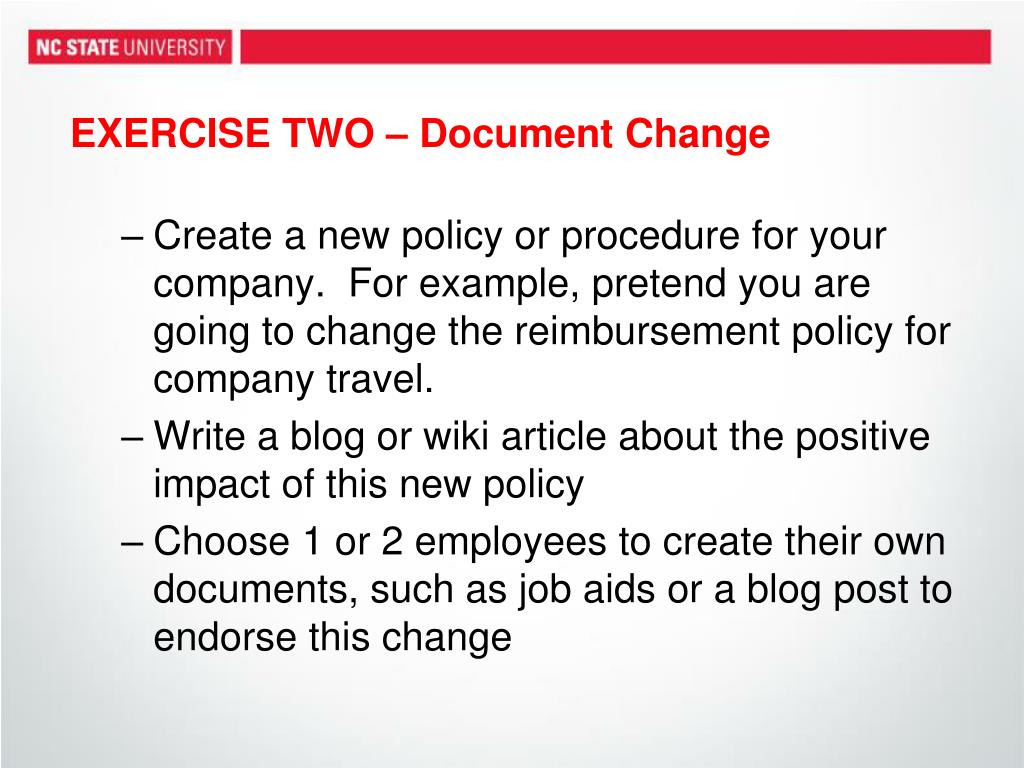 NC STATE UNIVERSITY

EXERCISE TWO – Document Change

– Create a new policy or procedure for your company. For example, pretend you are going to change the reimbursement policy for company travel.
– Write a blog or wiki article about the positive impact of this new policy
– Choose 1 or 2 employees to create their own documents, such as job aids or a blog post to endorse this change